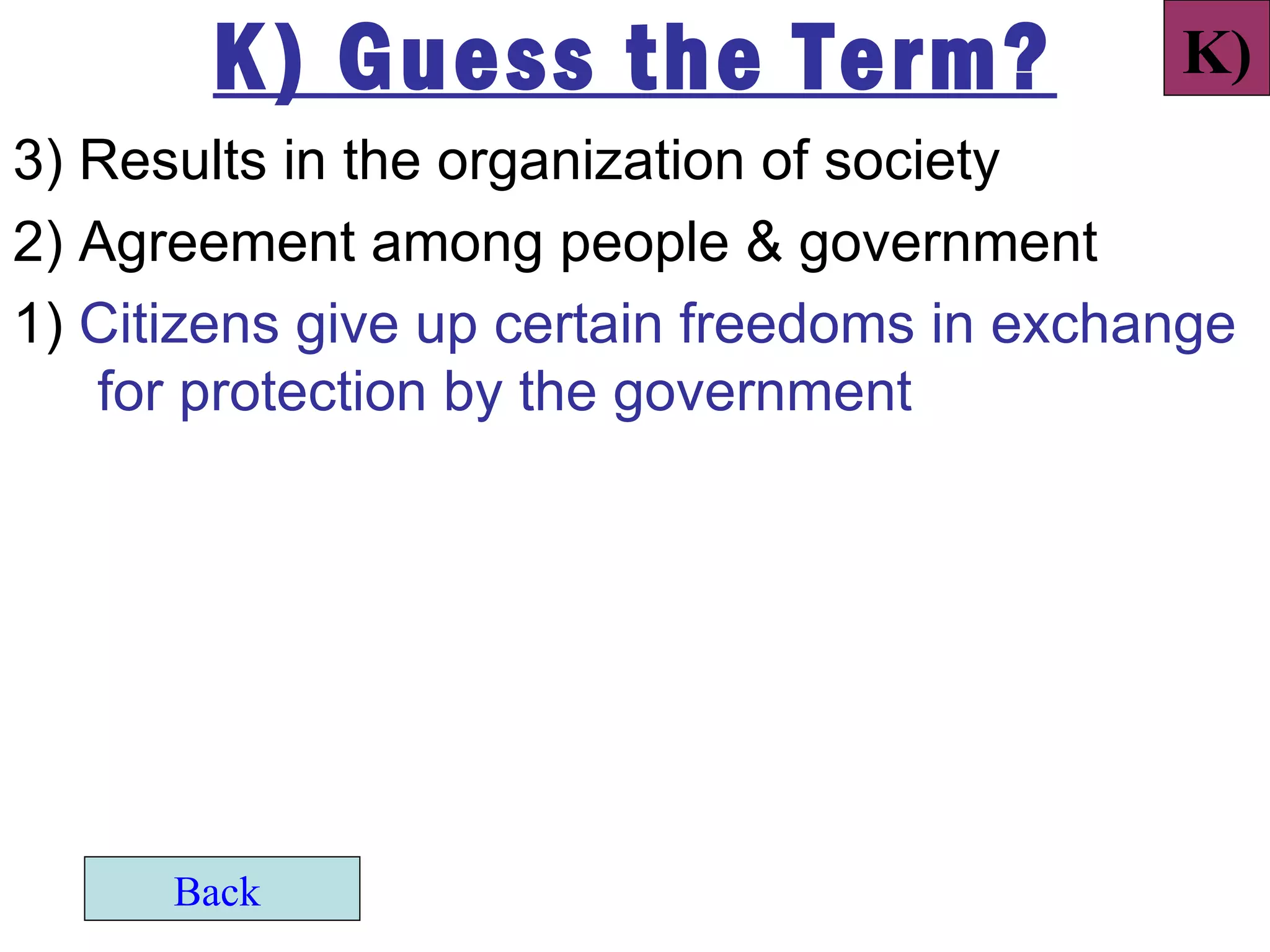 K) Guess the Term?

K)

3) Results in the organization of society

2) Agreement among people & government

1) Citizens give up certain freedoms in exchange for protection by the government

Back